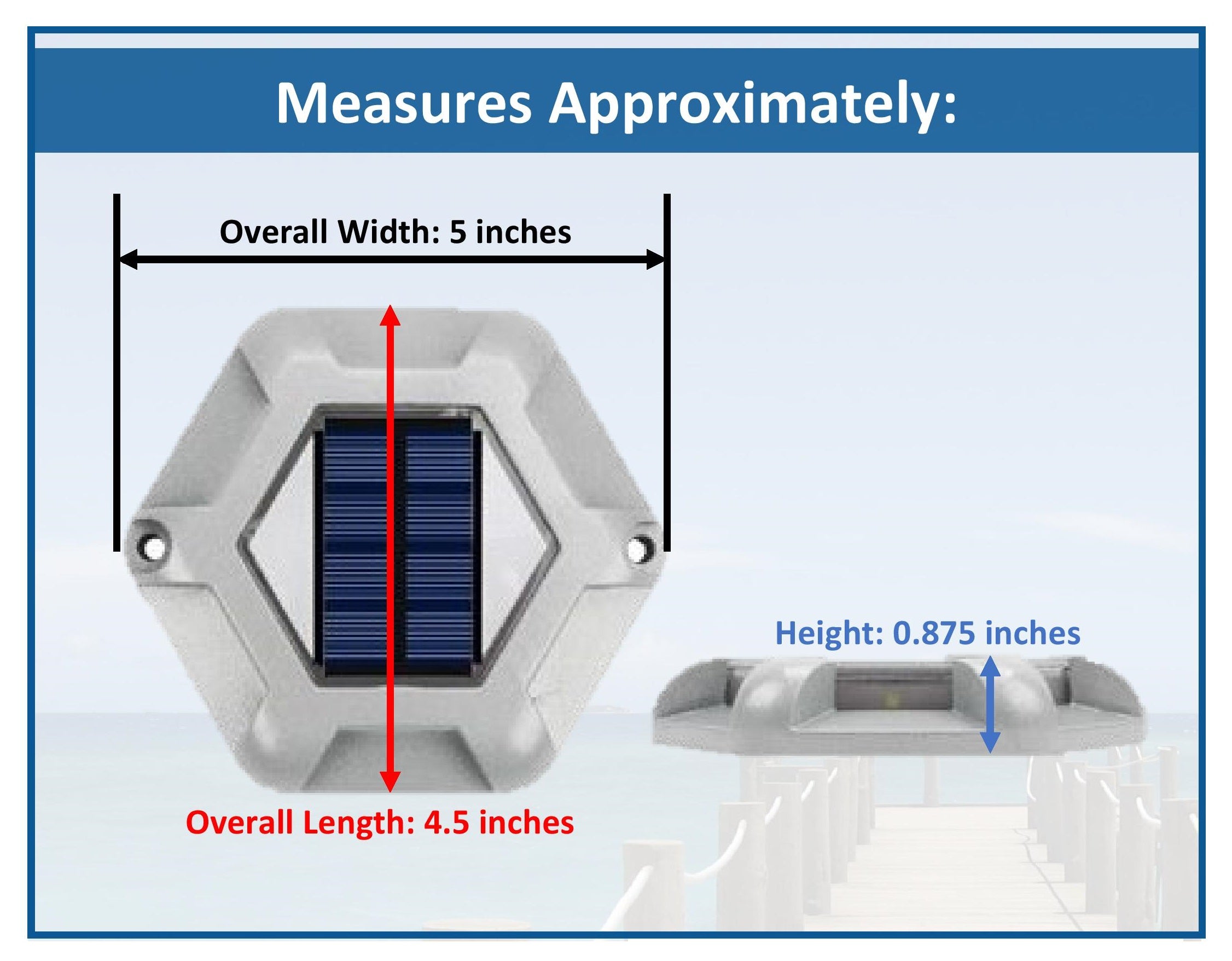 Measures Approximately:

Overall Width: 5 inches

Height: 0.875 inches

Overall Length: 4.5 inches